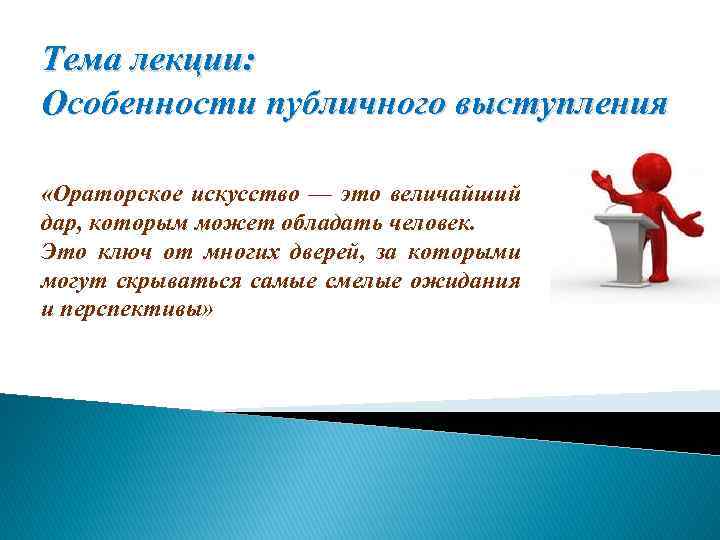 Тема лекции:
Особенности публичного выступления

«Ораторское искусство — это величайший дар, которым может обладать человек. Это ключ от многих дверей, за которыми могут скрываться самые смелые ожидания и перспективы»